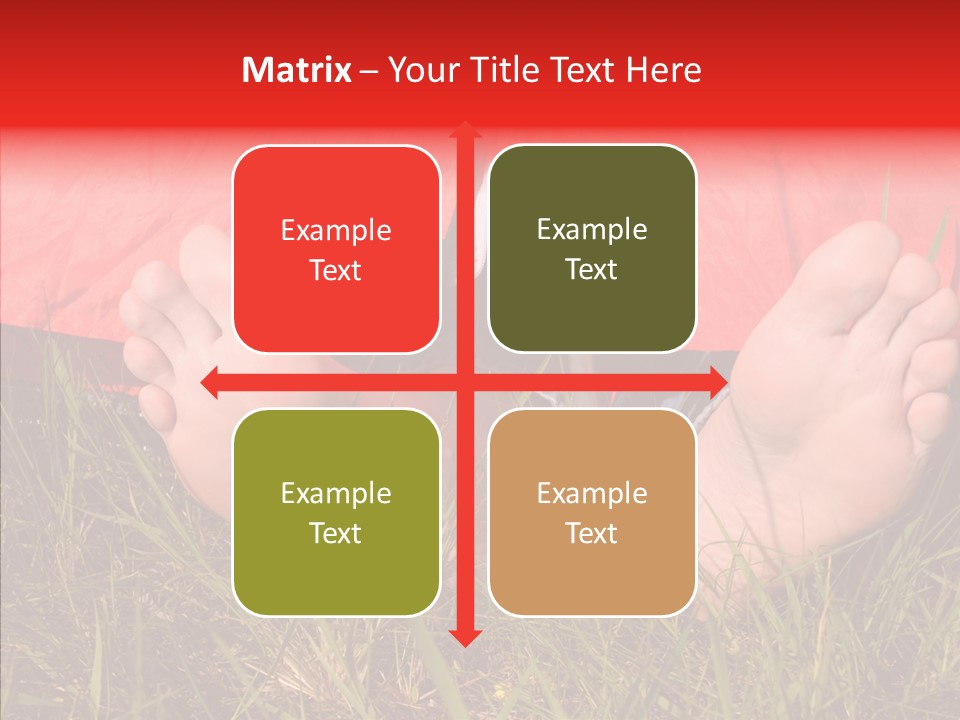 Matrix – Your Title Text Here

Example Text

Example Text

Example Text

Example Text